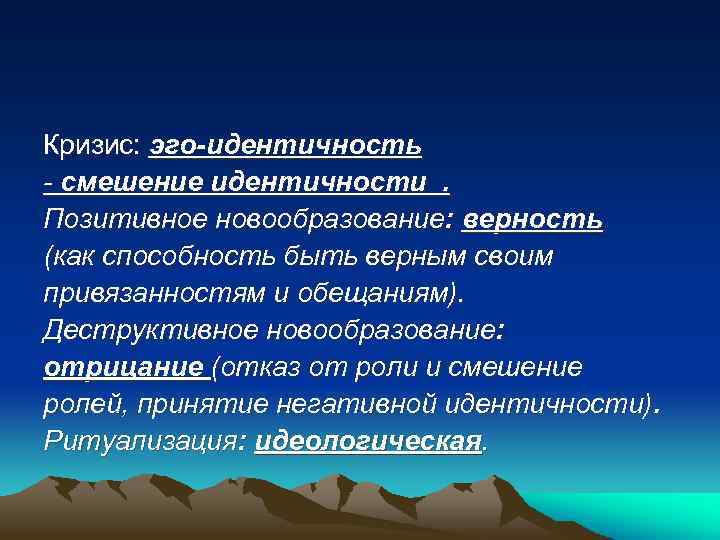 Кризис: эго-идентичность
- смешение идентичности .
Позитивное новообразование: верность (как способность быть верным своим привязанностям и обещаниям).
Деструктивное новообразование: отрицание (отказ от роли и смешение ролей, принятие негативной идентичности).
Ритуализация: идеологическая.